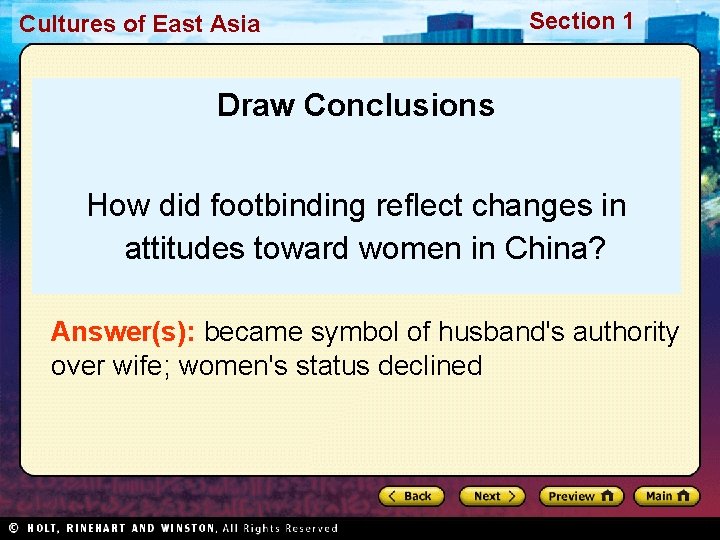 Cultures of East Asia

Section 1

Draw Conclusions

How did footbinding reflect changes in attitudes toward women in China?

Answer(s): became symbol of husband's authority over wife; women's status declined

Back Next Preview Main

© HOLT, RINEHART AND WINSTON, All Rights Reserved